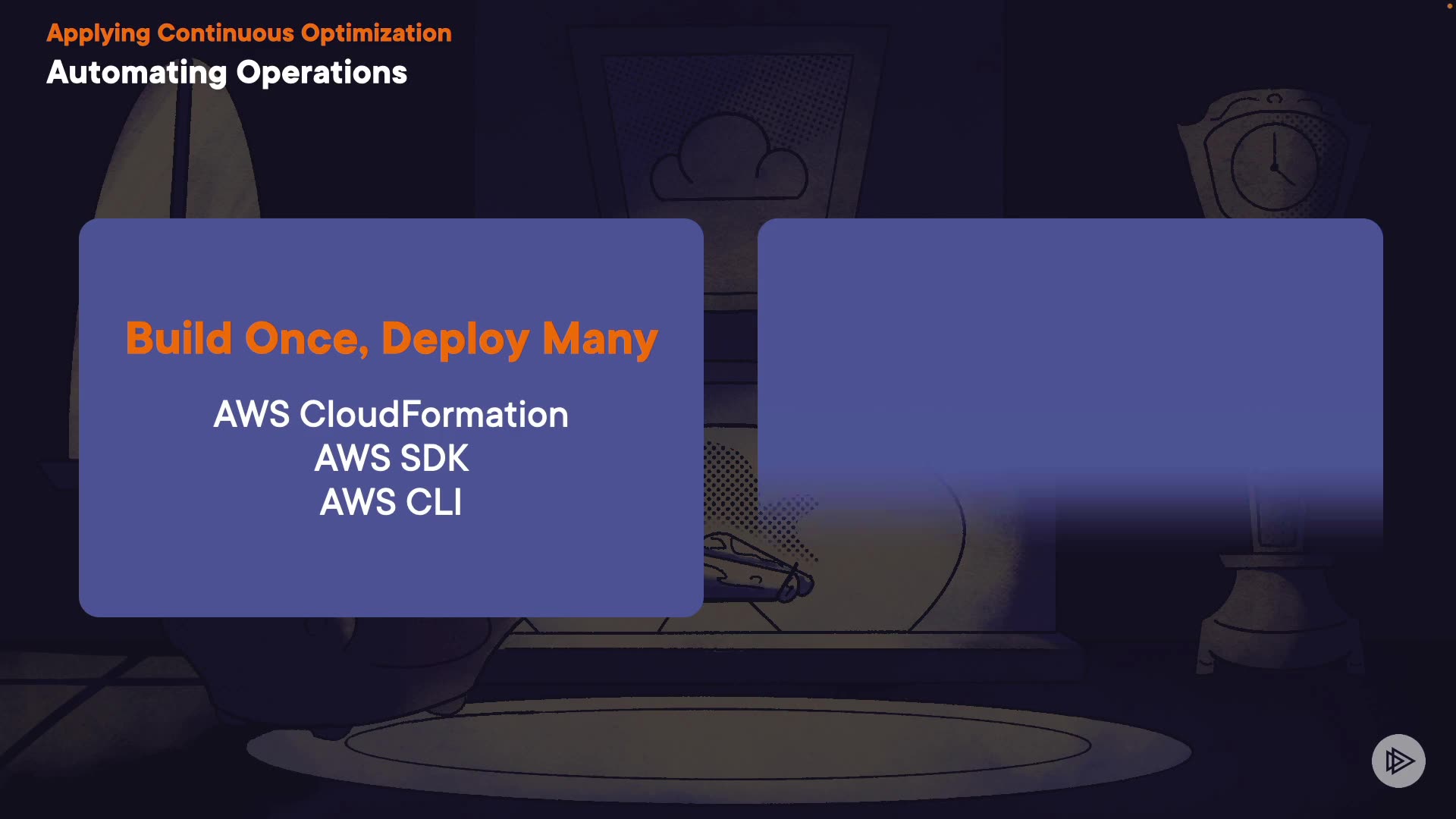 Applying Continuous Optimization
Automating Operations

Build Once, Deploy Many

AWS CloudFormation
AWS SDK
AWS CLI